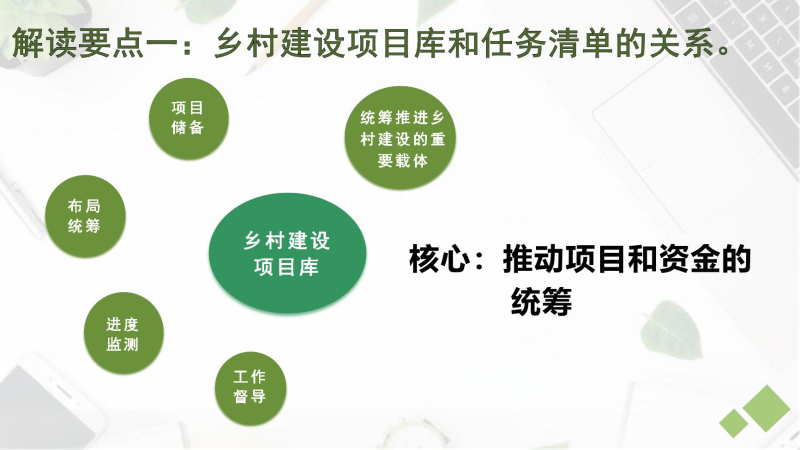 解读要点一：乡村建设项目库和任务清单的关系。

项目储备

统筹推进乡村建设的重要载体

布局统筹

乡村建设项目库

核心：推动项目和资金的统筹

进度监测

工作督导